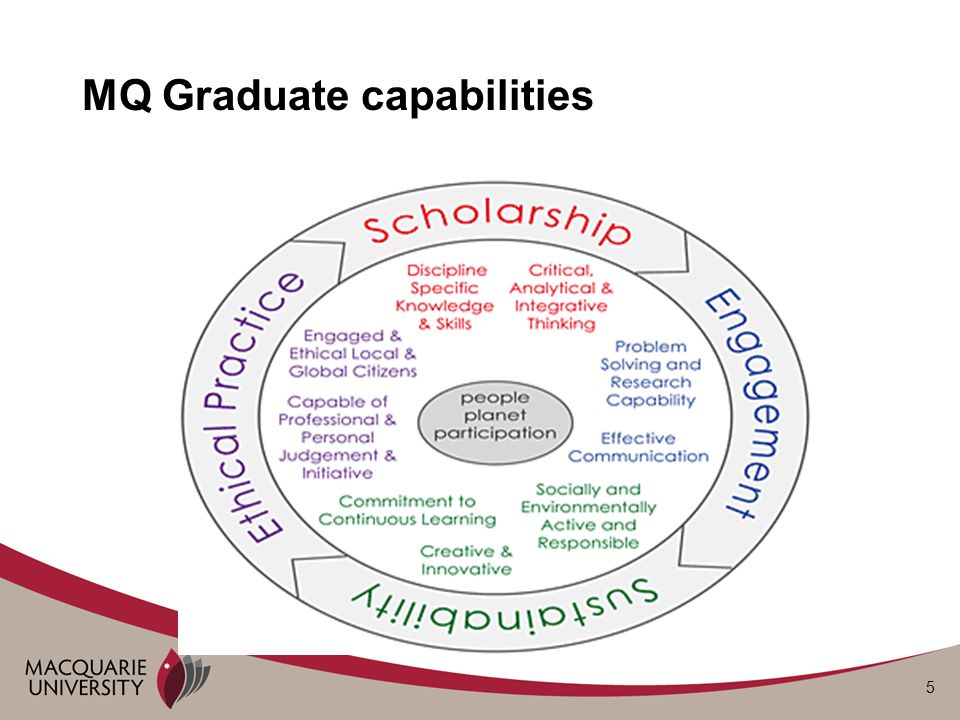 MQ Graduate capabilities

Scholarship

Engagement

Sustainability

Ethical Practice

Discipline Specific Knowledge & Skills

Critical, Analytical & Integrative Thinking

Problem Solving and Research Capability

Effective Communication

Socially and Environmentally Active and Responsible

Creative & Innovative

Commitment to Continuous Learning

Capable of Professional & Personal Judgement & Initiative

Engaged & Ethical Local & Global Citizens

people planet participation

MACQUARIE UNIVERSITY

5